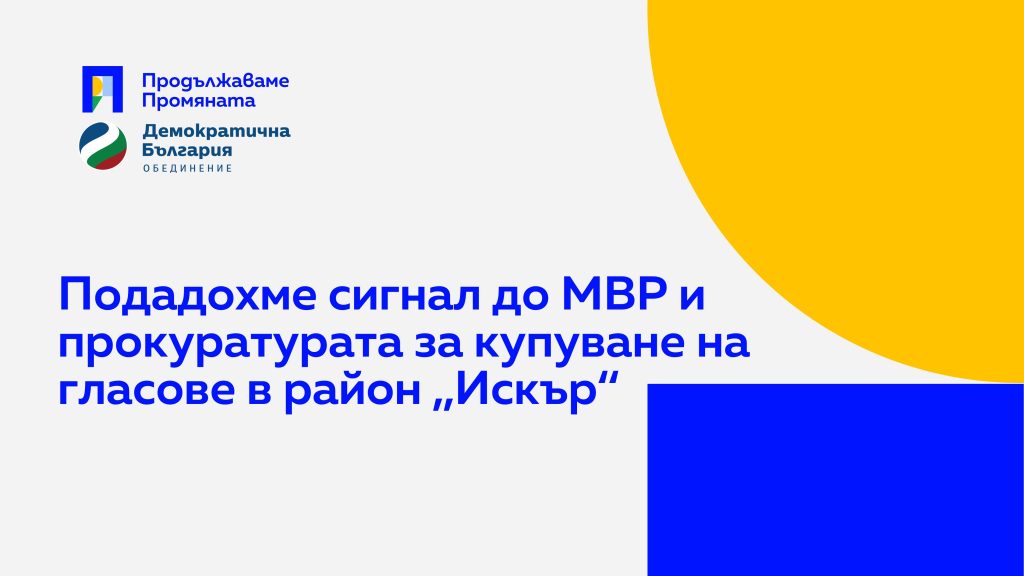 Продължаваме Промяната

Демократична България
ОБЕДИНЕНИЕ

Подадохме сигнал до МВР и прокуратурата за купуване на гласове в район „Искър“